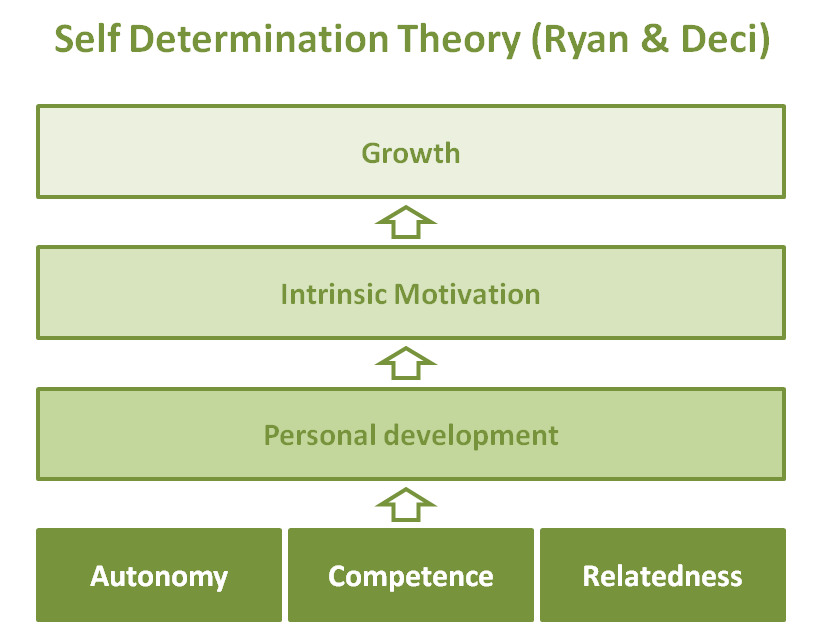 Self Determination Theory (Ryan & Deci)

Growth

Intrinsic Motivation

Personal development

Autonomy

Competence

Relatedness